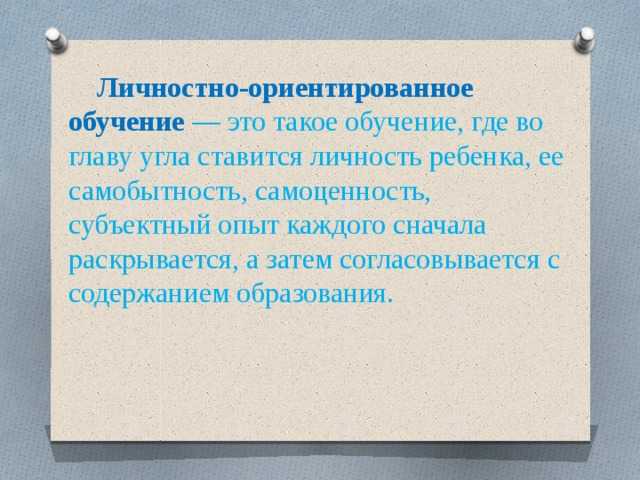 Личностно-ориентированное обучение — это такое обучение, где во главу угла ставится личность ребенка, ее самобытность, самоценность, субъектный опыт каждого сначала раскрывается, а затем согласовывается с содержанием образования.